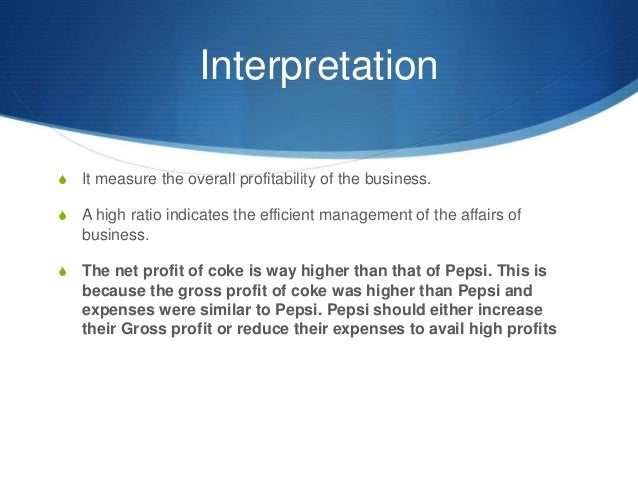 Interpretation

It measure the overall profitability of the business.

A high ratio indicates the efficient management of the affairs of business.

The net profit of coke is way higher than that of Pepsi. This is because the gross profit of coke was higher than Pepsi and expenses were similar to Pepsi. Pepsi should either increase their Gross profit or reduce their expenses to avail high profits